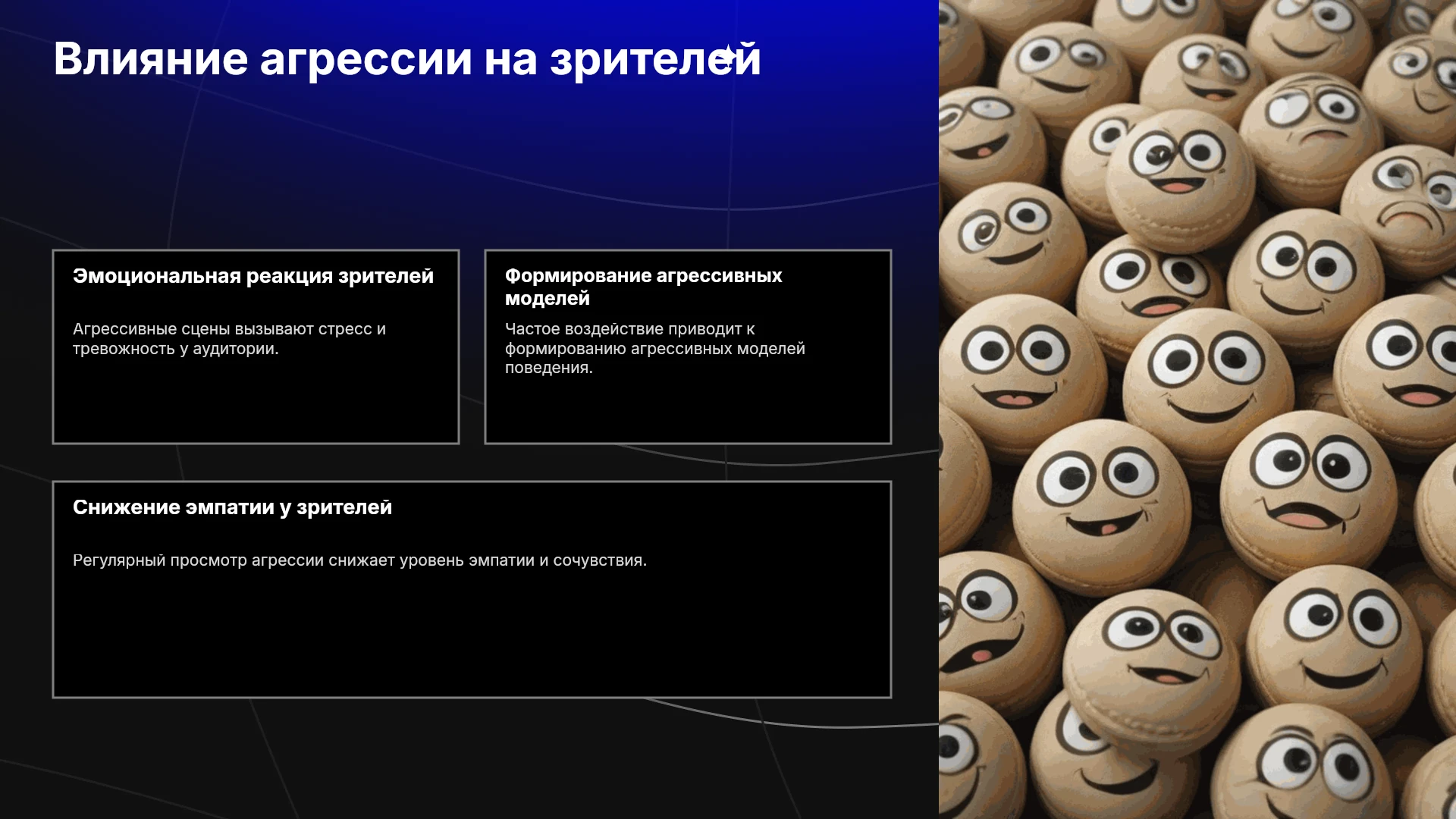 Влияние агрессии на зрителей

Эмоциональная реакция зрителей

Агрессивные сцены вызывают стресс и тревожность у аудитории.

Формирование агрессивных моделей

Частое воздействие приводит к формированию агрессивных моделей поведения.

Снижение эмпатии у зрителей

Регулярный просмотр агрессии снижает уровень эмпатии и сочувствия.